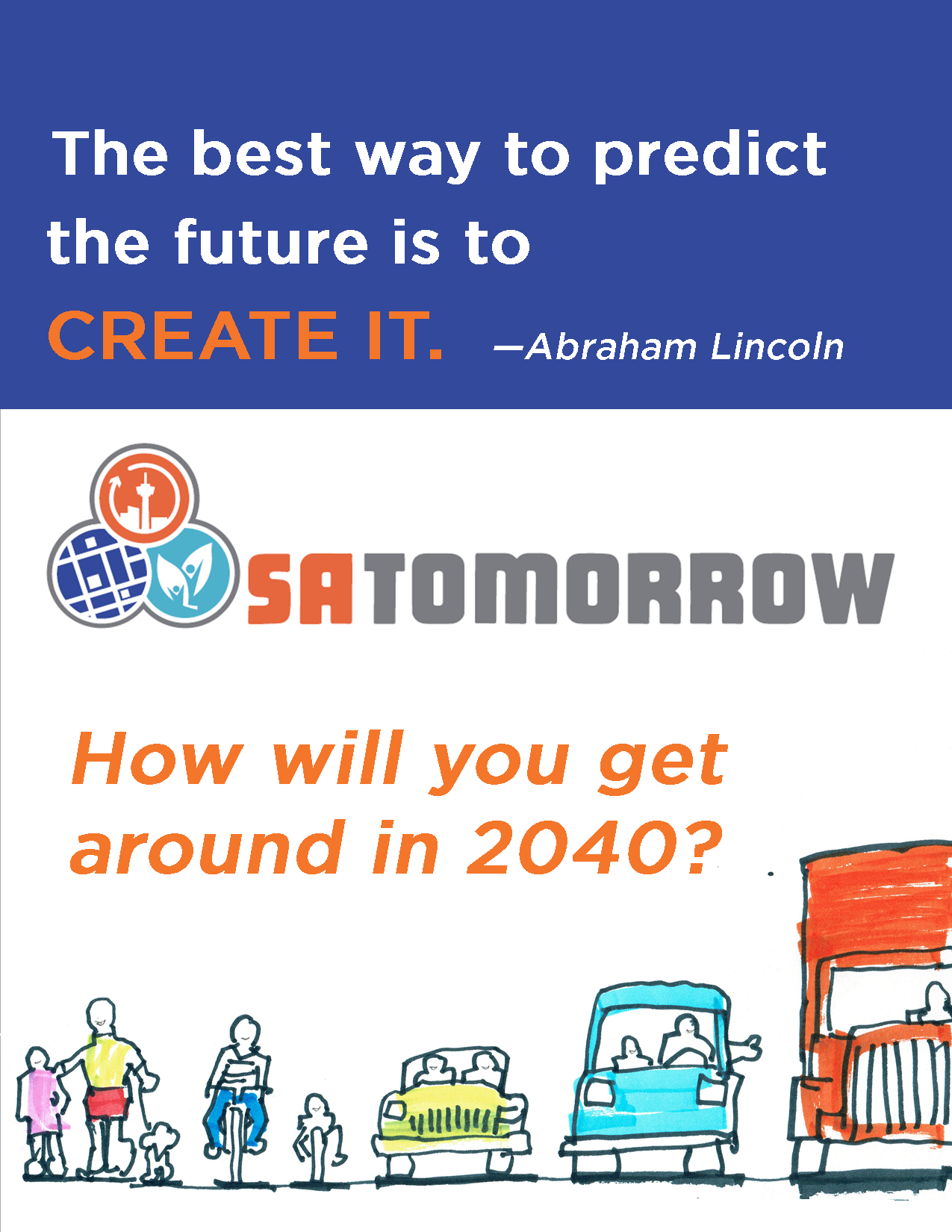 The best way to predict the future is to CREATE IT. —Abraham Lincoln

SATOMORROW

How will you get around in 2040?